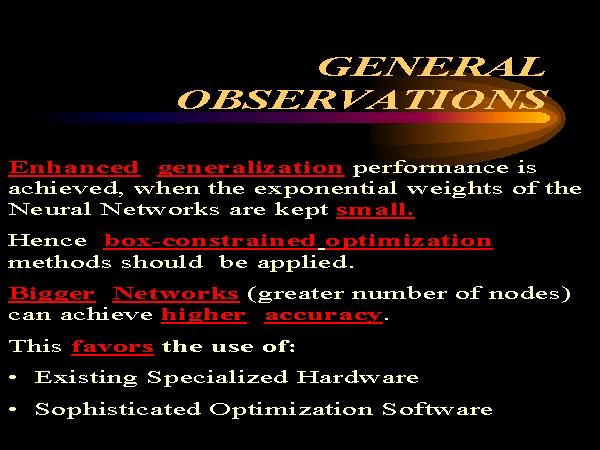 GENERAL OBSERVATIONS

Enhanced generalization performance is achieved, when the exponential weights of the Neural Networks are kept small.

Hence box-constrained optimization methods should be applied.

Bigger Networks (greater number of nodes) can achieve higher accuracy.

This favors the use of:

• Existing Specialized Hardware

• Sophisticated Optimization Software